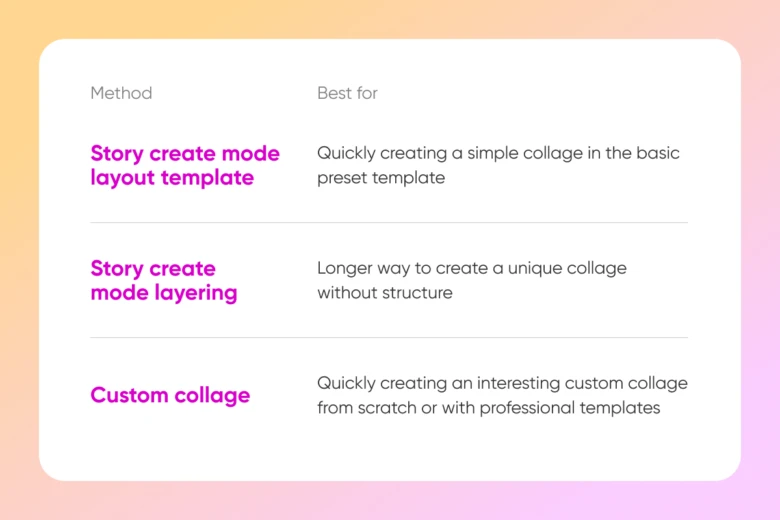 | Method | Best for |
|---|---|
| Story create mode layout template | Quickly creating a simple collage in the basic preset template |
| Story create mode layering | Longer way to create a unique collage without structure |
| Custom collage | Quickly creating an interesting custom collage from scratch or with professional templates |